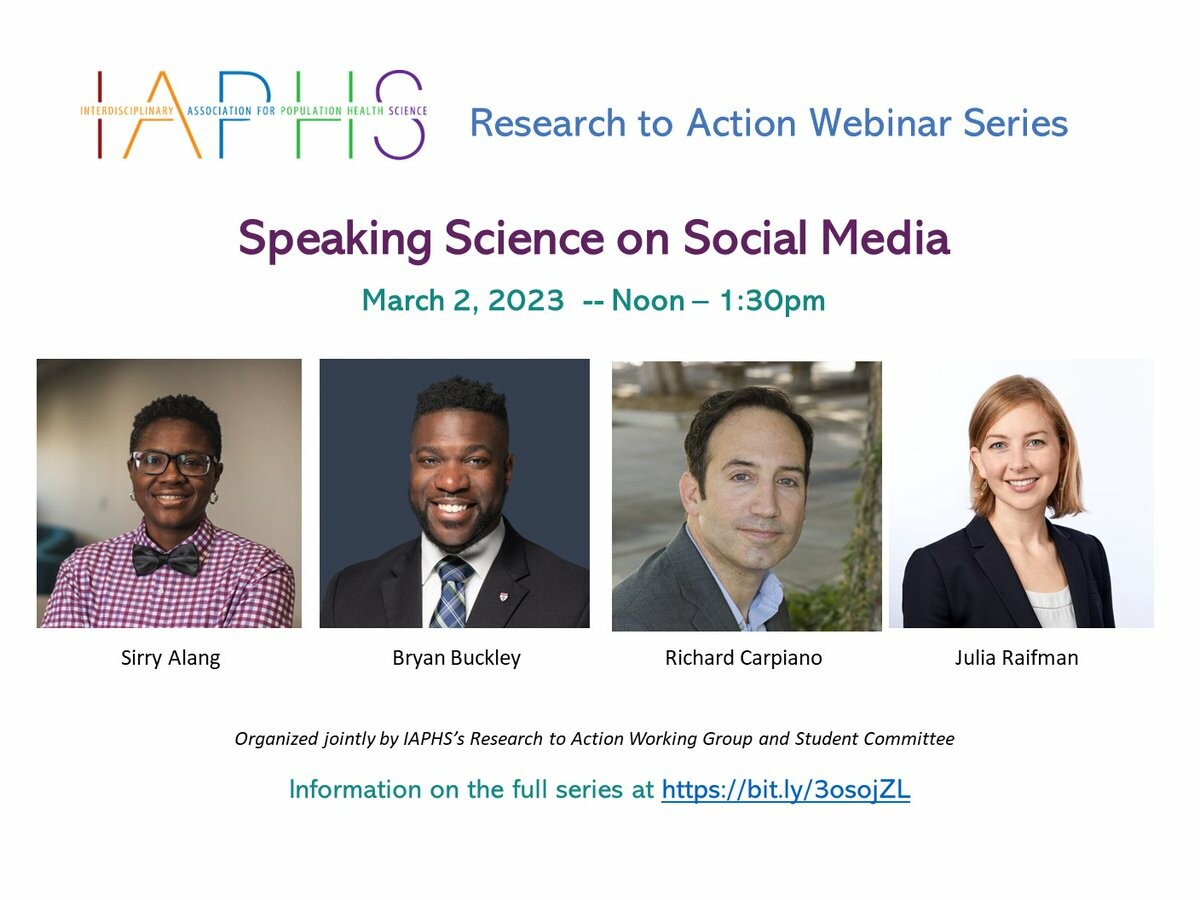 IAPHS
INTERDISCIPLINARY ASSOCIATION FOR POPULATION HEALTH SCIENCE

Research to Action Webinar Series

Speaking Science on Social Media

March 2, 2023 -- Noon – 1:30pm

Sirry Alang

Bryan Buckley

Richard Carpiano

Julia Raifman

Organized jointly by IAPHS's Research to Action Working Group and Student Committee

Information on the full series at https://bit.ly/3osojZL